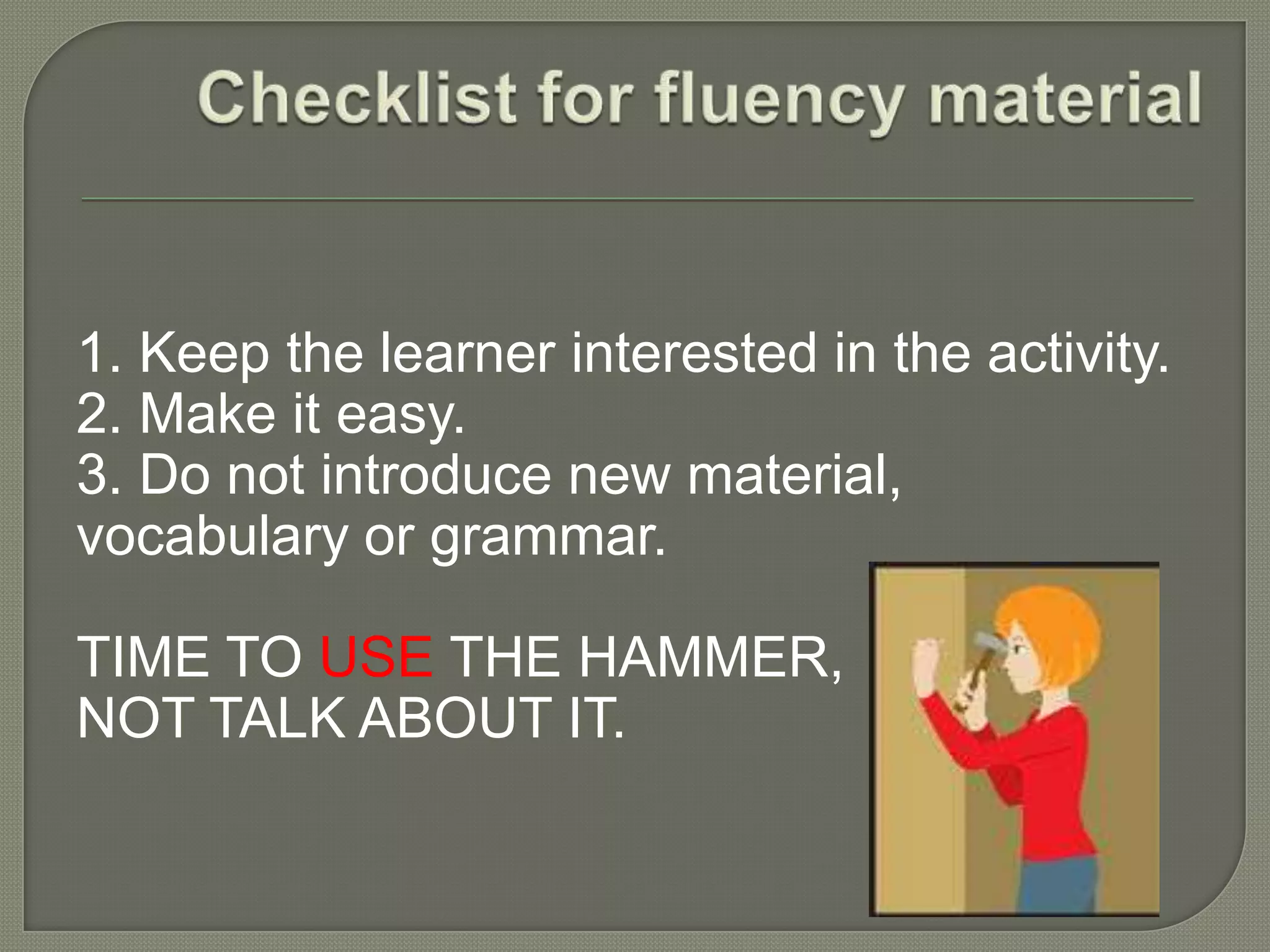 Checklist for fluency material

1. Keep the learner interested in the activity.
2. Make it easy.
3. Do not introduce new material, vocabulary or grammar.

TIME TO USE THE HAMMER, NOT TALK ABOUT IT.